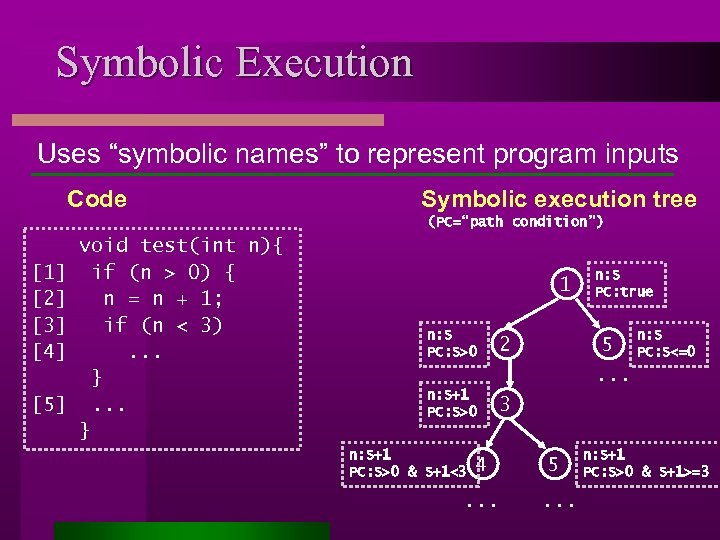 Symbolic Execution

Uses “symbolic names” to represent program inputs

Code

void test(int n){
[1] if (n > 0) {
[2] n = n + 1;
[3] if (n < 3)
[4] ...
}
[5] ...
}

Symbolic execution tree
(PC=“path condition”)

1
n:S
PC:true

n:S
PC:S>0
2

5
n:S
PC:S<=0

...

n:S+1
PC:S>0
3

n:S+1
PC:S>0 & S+1<3
4

5
n:S+1
PC:S>0 & S+1>=3

... ...